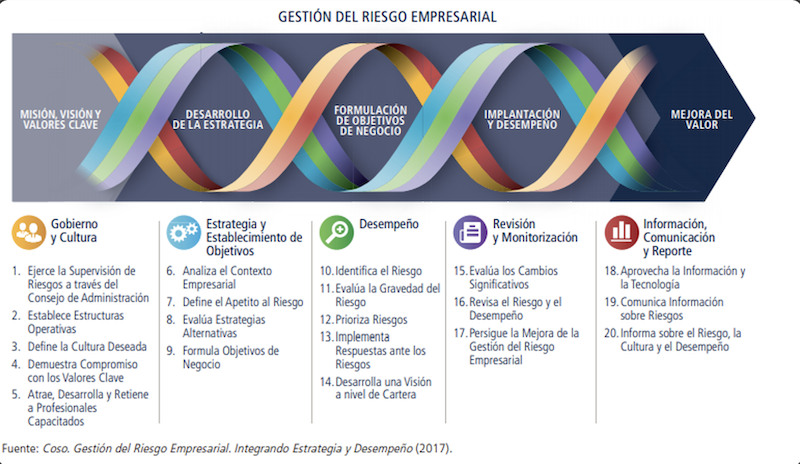 GESTIÓN DEL RIESGO EMPRESARIAL

MISIÓN, VISIÓN Y VALORES CLAVE

DESARROLLO DE LA ESTRATEGIA

FORMULACIÓN DE OBJETIVOS DE NEGOCIO

IMPLANTACIÓN Y DESEMPEÑO

MEJORA DEL VALOR

Gobierno y Cultura

1. Ejerce la Supervisión de Riesgos a través del Consejo de Administración
2. Establece Estructuras Operativas
3. Define la Cultura Deseada
4. Demuestra Compromiso con los Valores Clave
5. Atrae, Desarrolla y Retiene a Profesionales Capacitados

Estrategia y Establecimiento de Objetivos

6. Analiza el Contexto Empresarial
7. Define el Apetito al Riesgo
8. Evalúa Estrategias Alternativas
9. Formula Objetivos de Negocio

Desempeño

10. Identifica el Riesgo
11. Evalúa la Gravedad del Riesgo
12. Prioriza Riesgos
13. Implementa Respuestas ante los Riesgos
14. Desarrolla una Visión a nivel de Cartera

Revisión y Monitorización

15. Evalúa los Cambios Significativos
16. Revisa el Riesgo y el Desempeño
17. Persigue la Mejora de la Gestión del Riesgo Empresarial

Información, Comunicación y Reporte

18. Aprovecha la Información y la Tecnología
19. Comunica Información sobre Riesgos
20. Informa sobre el Riesgo, la Cultura y el Desempeño

Fuente: Coso. Gestión del Riesgo Empresarial. Integrando Estrategia y Desempeño (2017).